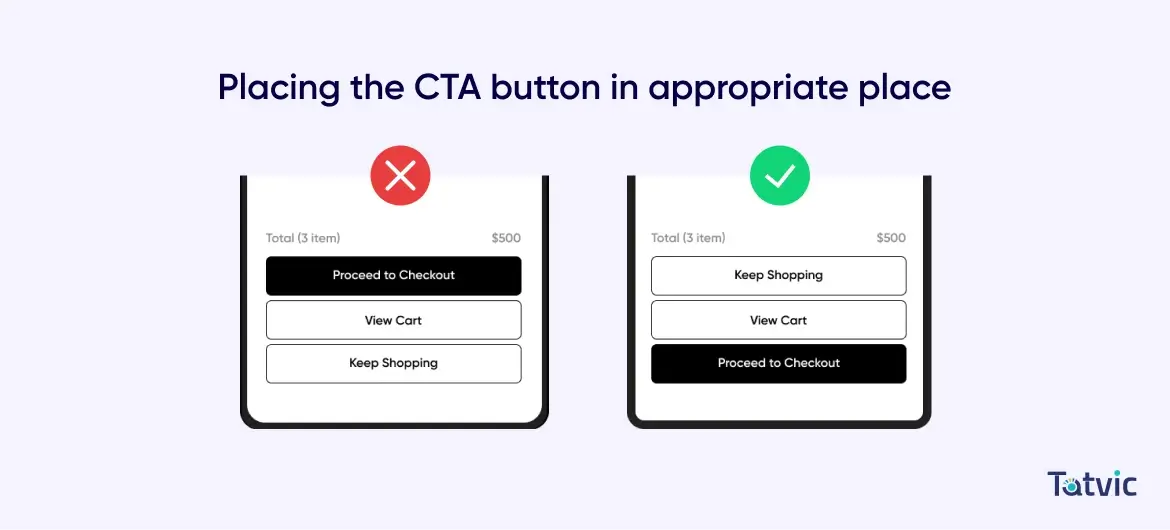 Placing the CTA button in appropriate place

Total (3 item) $500

Proceed to Checkout

View Cart

Keep Shopping

Total (3 item) $500

Keep Shopping

View Cart

Proceed to Checkout

Tatvic